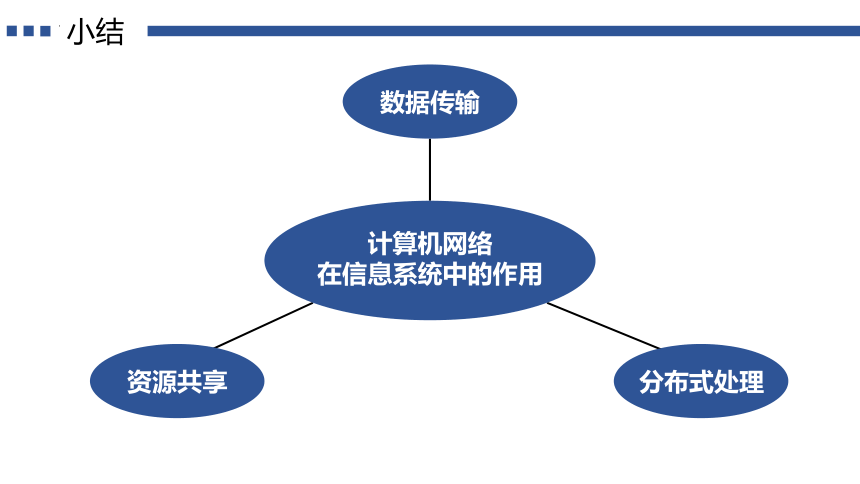 小结

数据传输

计算机网络
在信息系统中的作用

资源共享

分布式处理